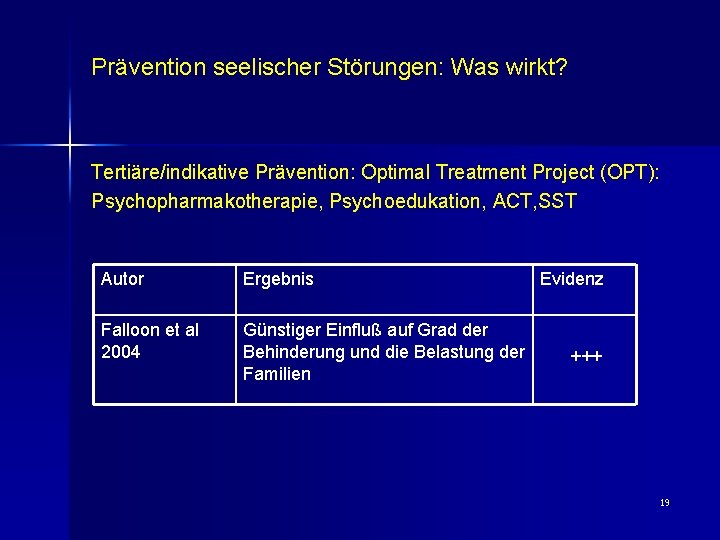 Prävention seelischer Störungen: Was wirkt?

Tertiäre/indikative Prävention: Optimal Treatment Project (OPT): Psychopharmakotherapie, Psychoedukation, ACT,SST

| Autor | Ergebnis | Evidenz |
|---|---|---|
| Falloon et al 2004 | Günstiger Einfluß auf Grad der Behinderung und die Belastung der Familien | +++ |

19